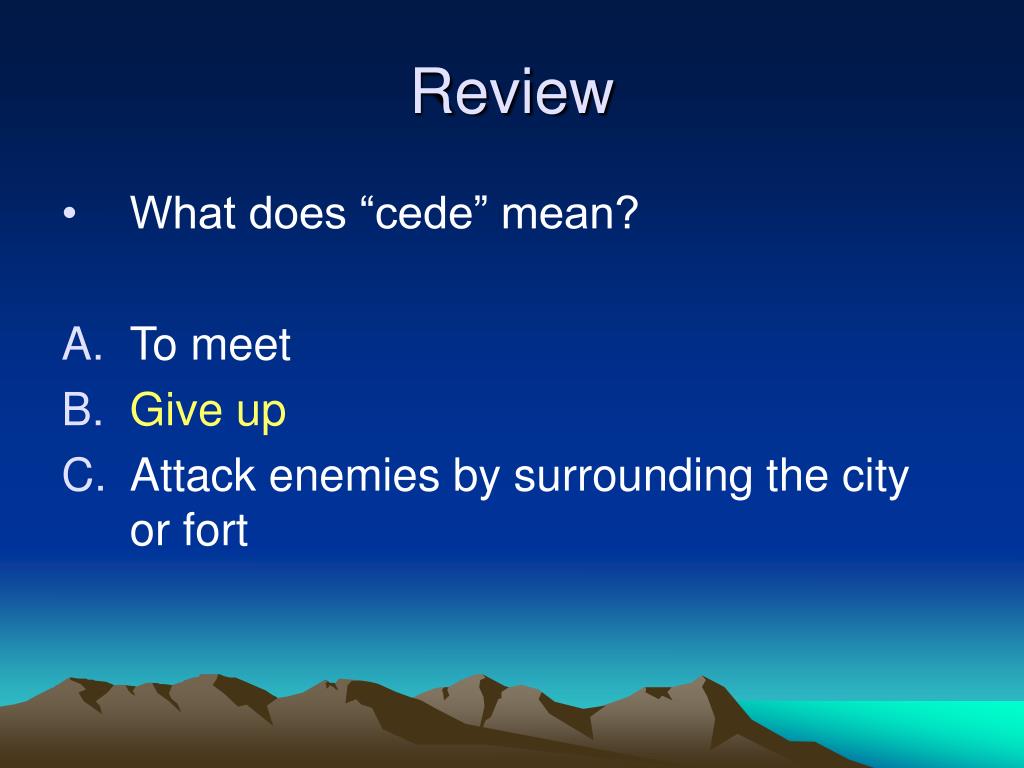 Review

• What does “cede” mean?

A. To meet
B. Give up
C. Attack enemies by surrounding the city or fort